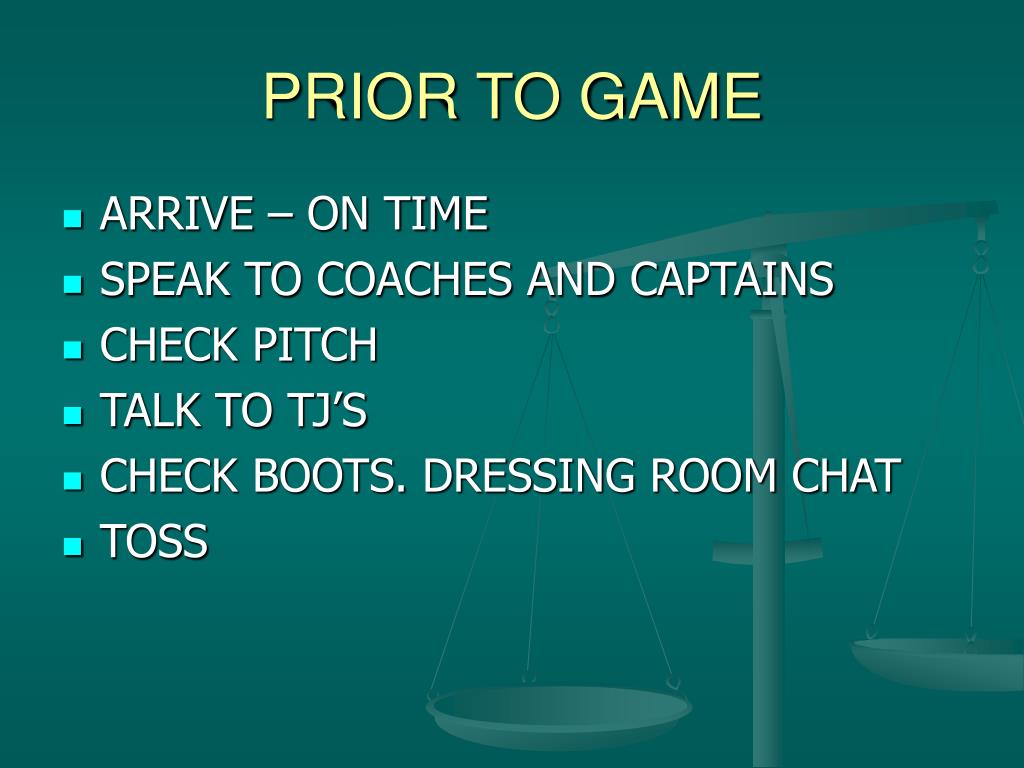 PRIOR TO GAME

- ARRIVE – ON TIME
- SPEAK TO COACHES AND CAPTAINS
- CHECK PITCH
- TALK TO TJ’S
- CHECK BOOTS. DRESSING ROOM CHAT
- TOSS